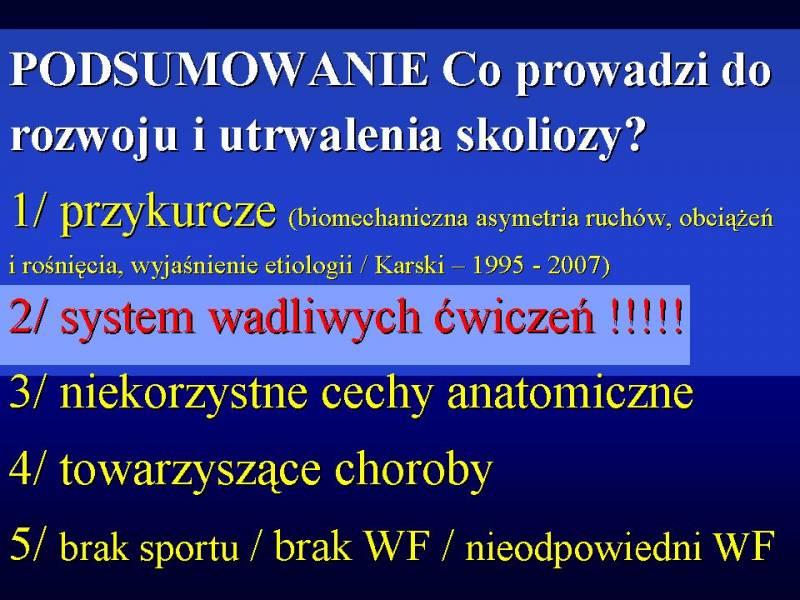 PODSUMOWANIE Co prowadzi do rozwoju i utrwalenia skoliozy?

1/ przykurcze (biomechaniczna asymetria ruchów, obciążeń i rośnięcia, wyjaśnienie etiologii / Karski – 1995 - 2007)

2/ system wadliwych ćwiczeń !!!!!

3/ niekorzystne cechy anatomiczne

4/ towarzyszące choroby

5/ brak sportu / brak WF / nieodpowiedni WF